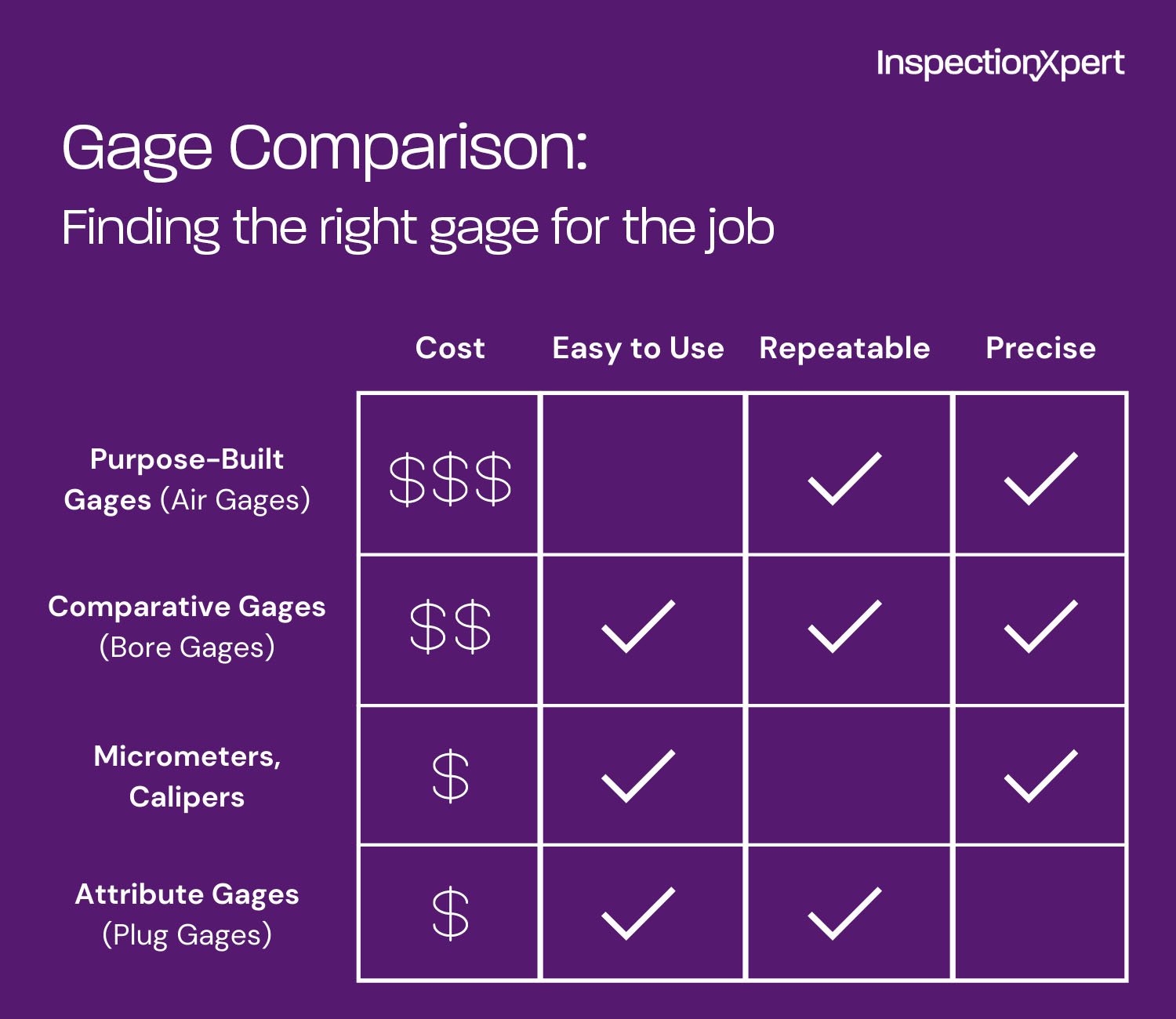 InspectionXpert

Gage Comparison:
Finding the right gage for the job

| | Cost | Easy to Use | Repeatable | Precise |
|---|---|---|---|---|
| Purpose-Built Gages (Air Gages) | \$\$\$ | | ✓ | ✓ |
| Comparative Gages (Bore Gages) | \$\$ | ✓ | ✓ | ✓ |
| Micrometers, Calipers | \$ | ✓ | | ✓ |
| Attribute Gages (Plug Gages) | \$ | ✓ | ✓ | |